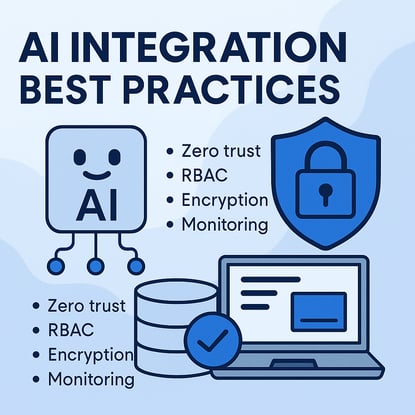 AI INTEGRATION BEST PRACTICES

AI

• Zero trust
• RBAC
• Encryption
• Monitoring

• Zero trust
• RBAC
• Encryption
• Monitoring